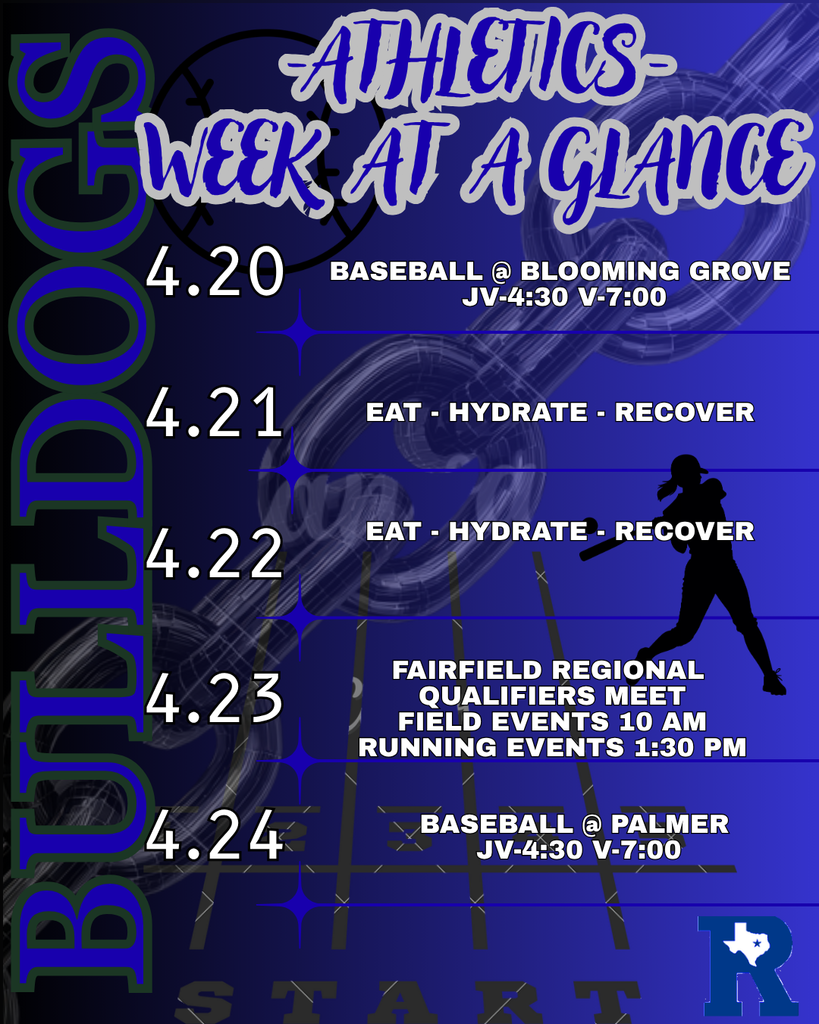 BULLDOGS

-ATHLETICS-
WEEK AT A GLANCE

4.20 BASEBALL @ BLOOMING GROVE
JV-4:30 V-7:00

4.21 EAT - HYDRATE - RECOVER

4.22 EAT - HYDRATE - RECOVER

4.23 FAIRFIELD REGIONAL QUALIFIERS MEET
FIELD EVENTS 10 AM
RUNNING EVENTS 1:30 PM

4.24 BASEBALL @ PALMER
JV-4:30 V-7:00

START

R